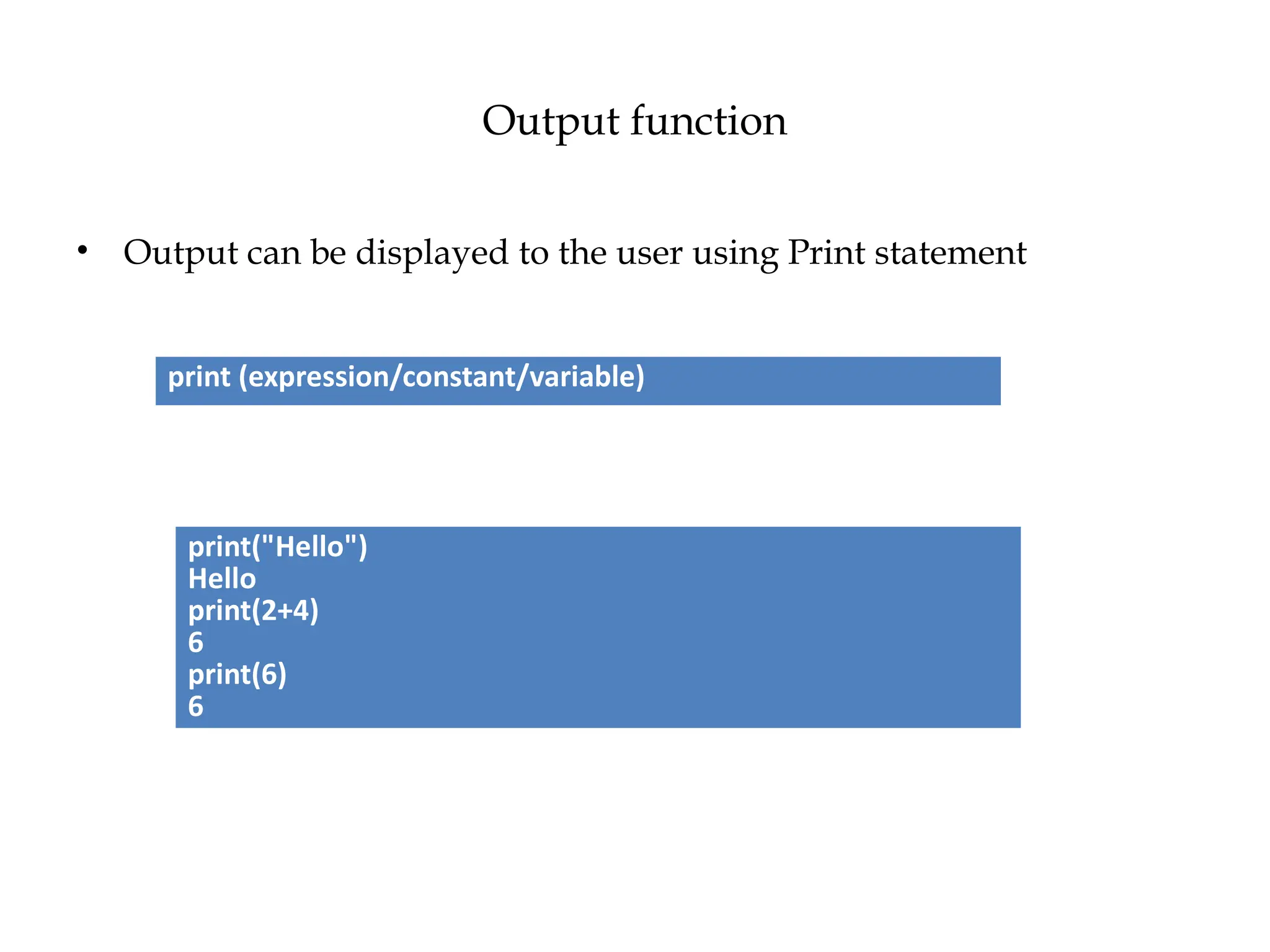 Output function

• Output can be displayed to the user using Print statement

print (expression/constant/variable)

print("Hello")
Hello
print(2+4)
6
print(6)
6